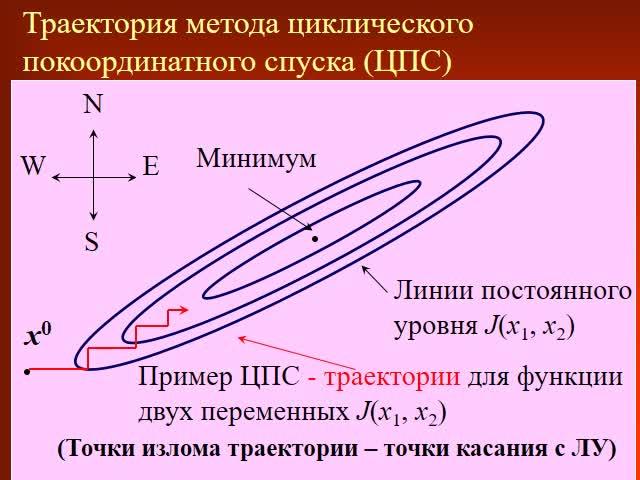 Траектория метода циклического покоординатного спуска (ЦПС)

N
W
E
S

Минимум

Линии постоянного уровня $J(x_1, x_2)$

$x^0$

Пример ЦПС - траектории для функции двух переменных $J(x_1, x_2)$

(Точки излома траектории – точки касания с ЛУ)